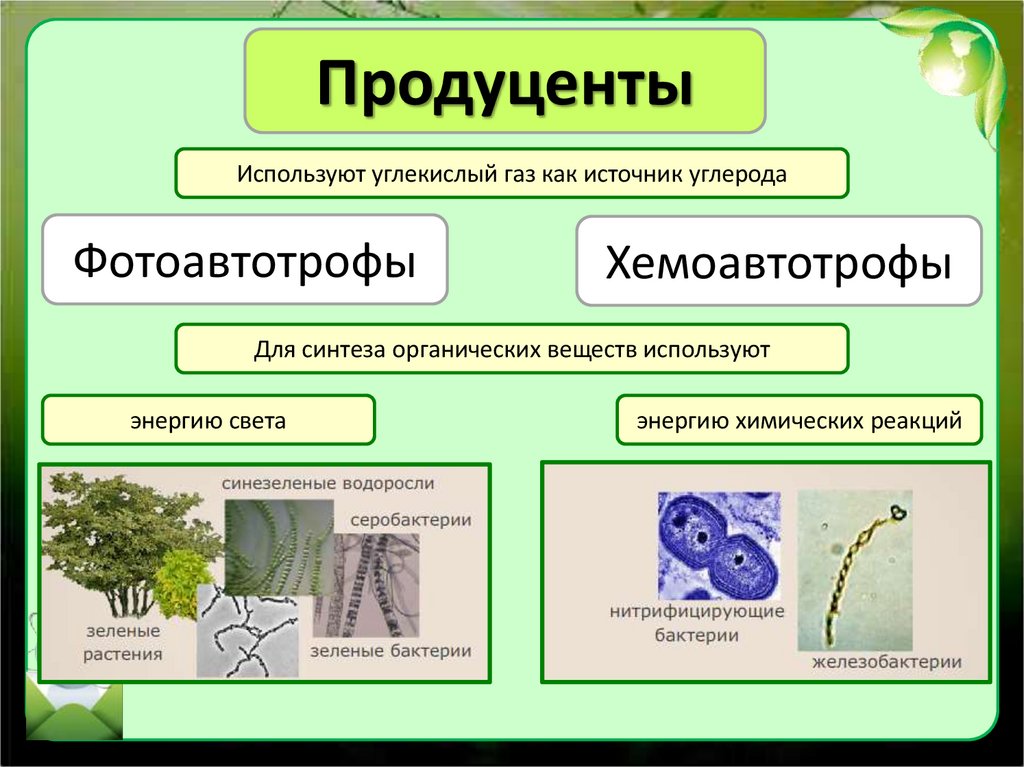 Продуценты

Используют углекислый газ как источник углерода

Фотоавтотрофы

Хемоавтотрофы

Для синтеза органических веществ используют

энергию света

энергию химических реакций

синезеленые водоросли

серобактерии

зеленые растения

зеленые бактерии

нитрифицирующие бактерии

железобактерии